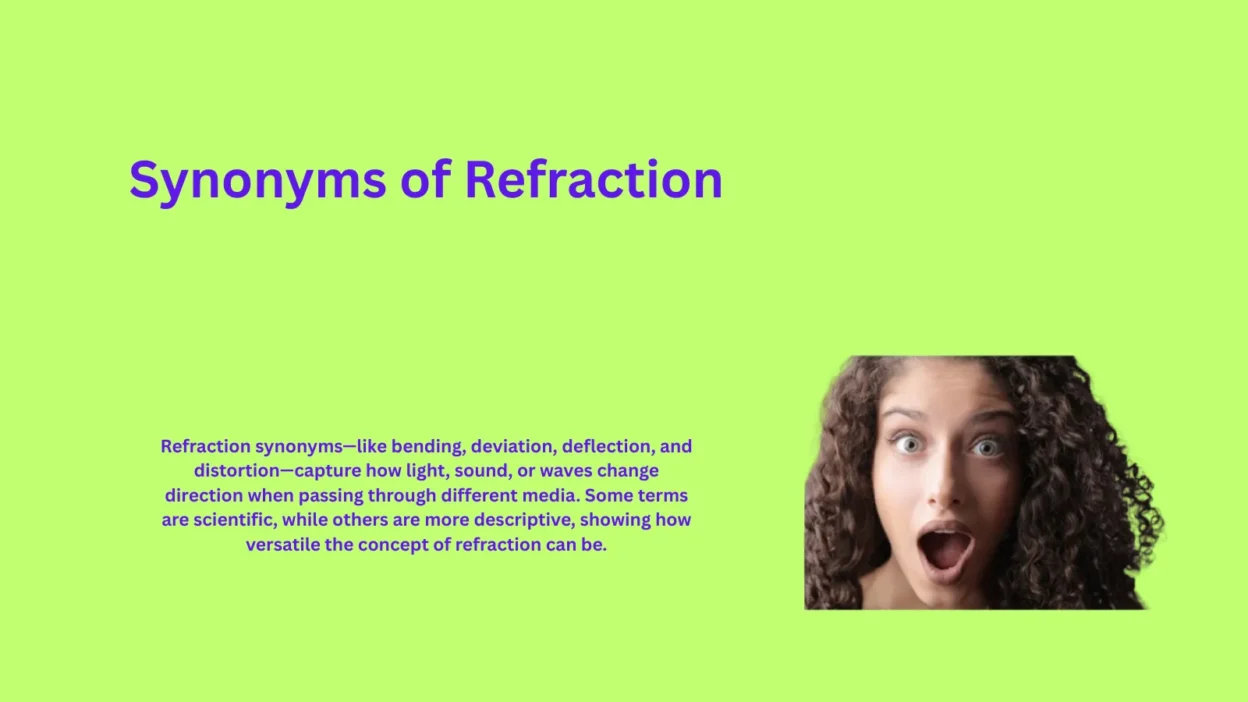 Synonyms of Refraction

Refraction synonyms—like bending, deviation, deflection, and distortion—capture how light, sound, or waves change direction when passing through different media. Some terms are scientific, while others are more descriptive, showing how versatile the concept of refraction can be.